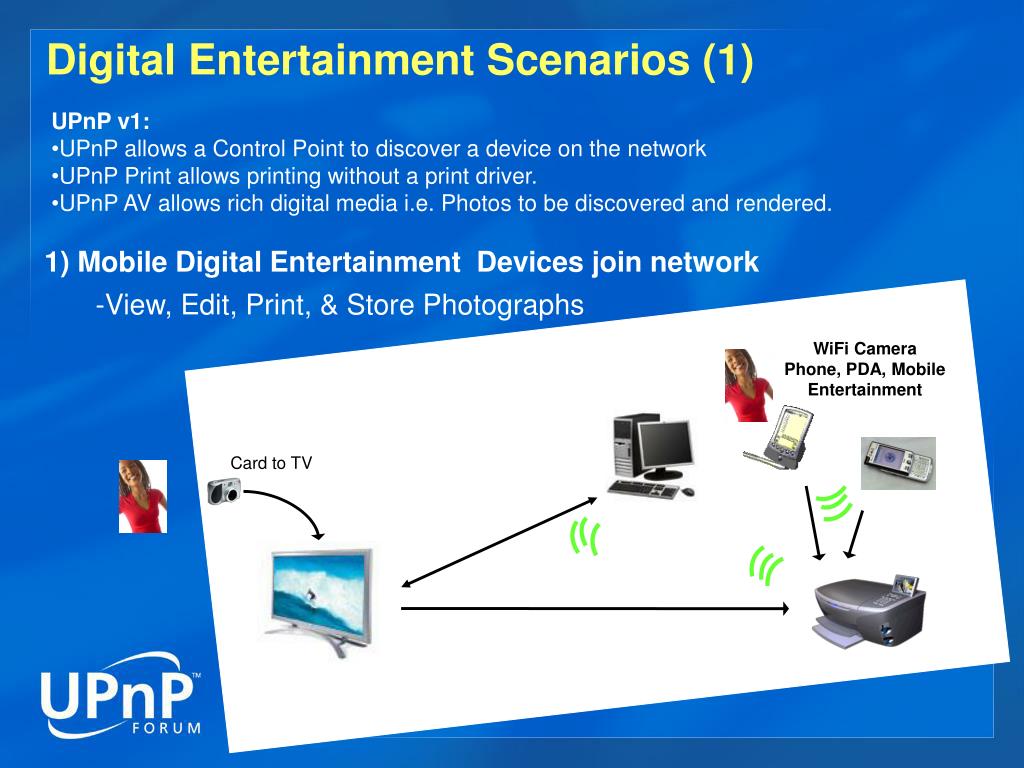 Digital Entertainment Scenarios (1)

UPnP v1:
•UPnP allows a Control Point to discover a device on the network
•UPnP Print allows printing without a print driver.
•UPnP AV allows rich digital media i.e. Photos to be discovered and rendered.

1) Mobile Digital Entertainment Devices join network
-View, Edit, Print, & Store Photographs

WiFi Camera Phone, PDA, Mobile Entertainment

Card to TV

UPnP™ FORUM